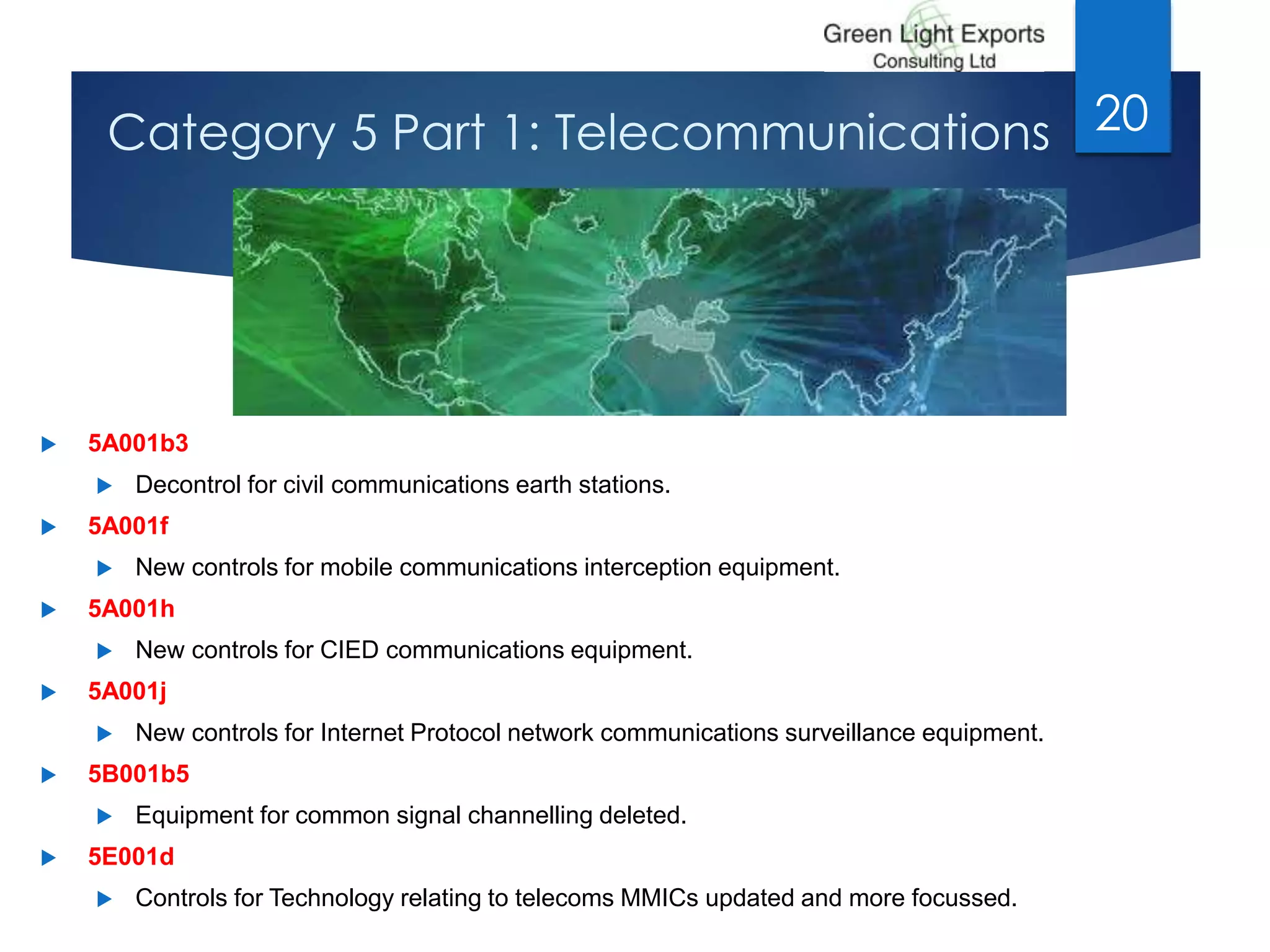 Green Light Exports
Consulting Ltd

20

Category 5 Part 1: Telecommunications

5A001b3
Decontrol for civil communications earth stations.
5A001f
New controls for mobile communications interception equipment.
5A001h
New controls for CIED communications equipment.
5A001j
New controls for Internet Protocol network communications surveillance equipment.
5B001b5
Equipment for common signal channelling deleted.
5E001d
Controls for Technology relating to telecoms MMICs updated and more focussed.